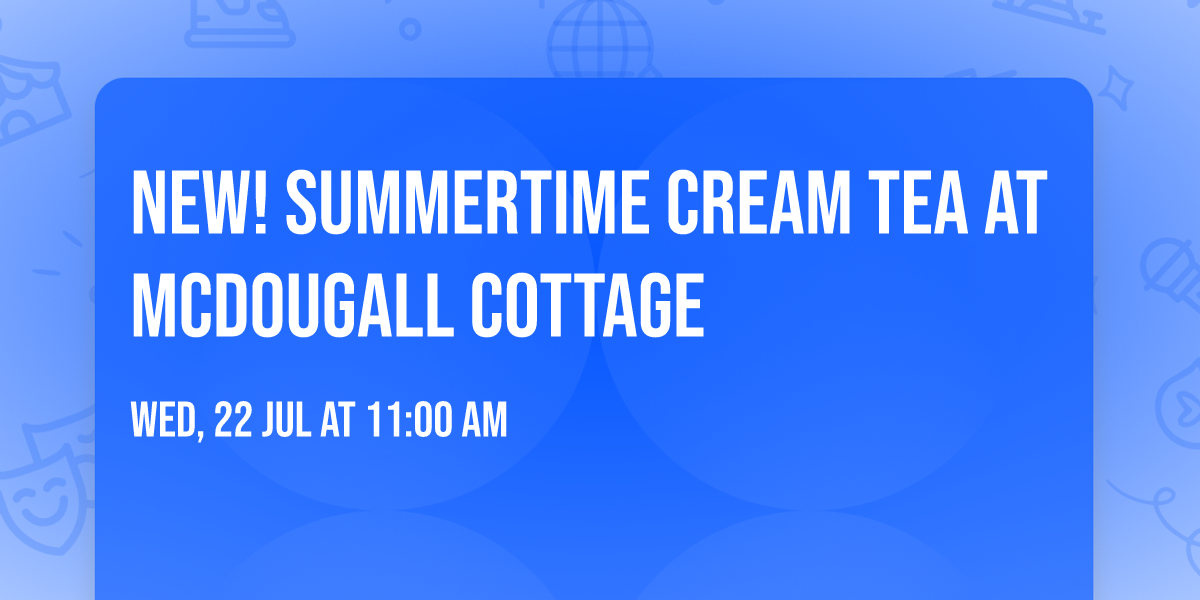 NEW! SUMMERTIME CREAM TEA AT MCDOUGALL COTTAGE

WED, 22 JUL AT 11:00 AM